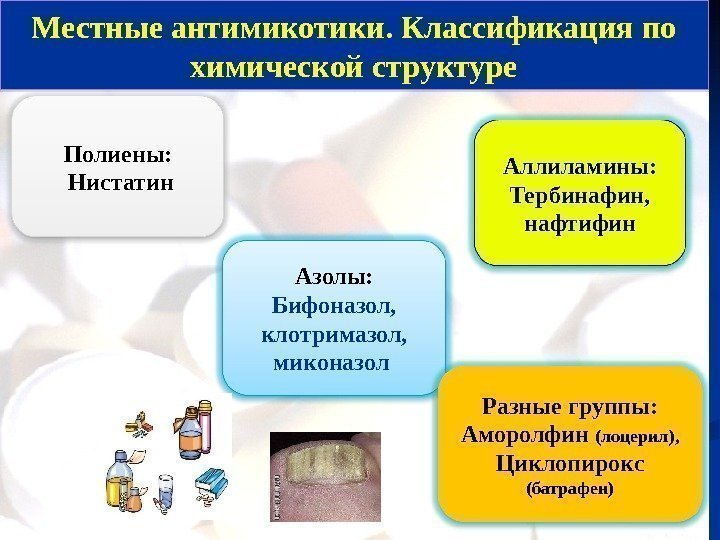 Местные антимикотики. Классификация по химической структуре

Полиены:
Нистатин

Аллиламины:
Тербинафин,
нафтифин

Азолы:
Бифоназол,
клотримазол,
миконазол

Разные группы:
Аморолфин (лоцерил),
Циклопирокс
(батрафен)